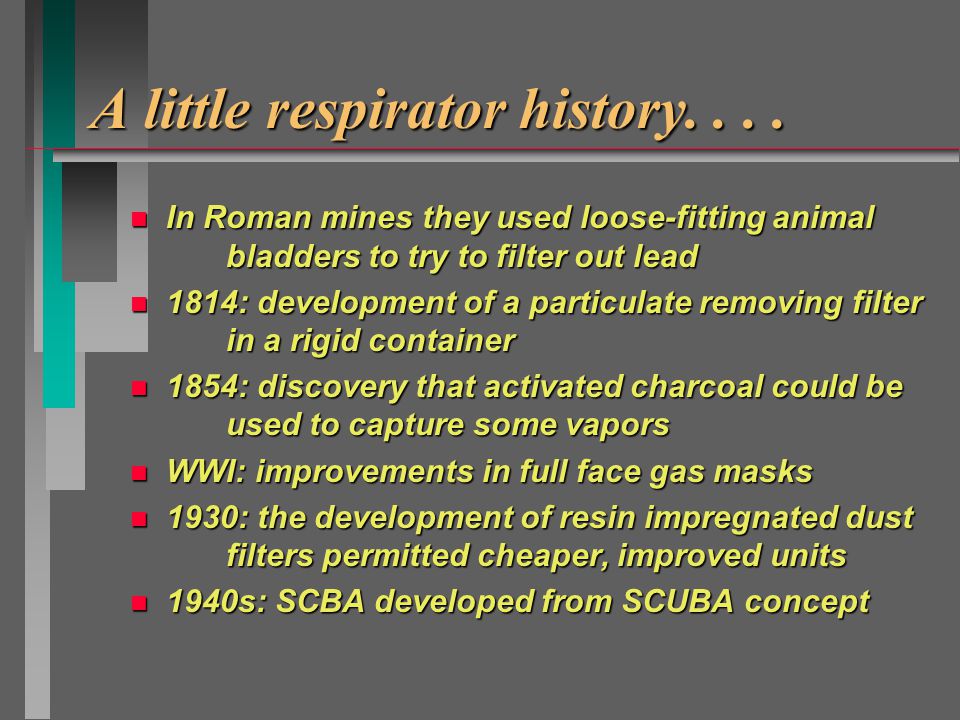 A little respirator history. . . .

- In Roman mines they used loose-fitting animal bladders to try to filter out lead
- 1814: development of a particulate removing filter in a rigid container
- 1854: discovery that activated charcoal could be used to capture some vapors
- WWI: improvements in full face gas masks
- 1930: the development of resin impregnated dust filters permitted cheaper, improved units
- 1940s: SCBA developed from SCUBA concept